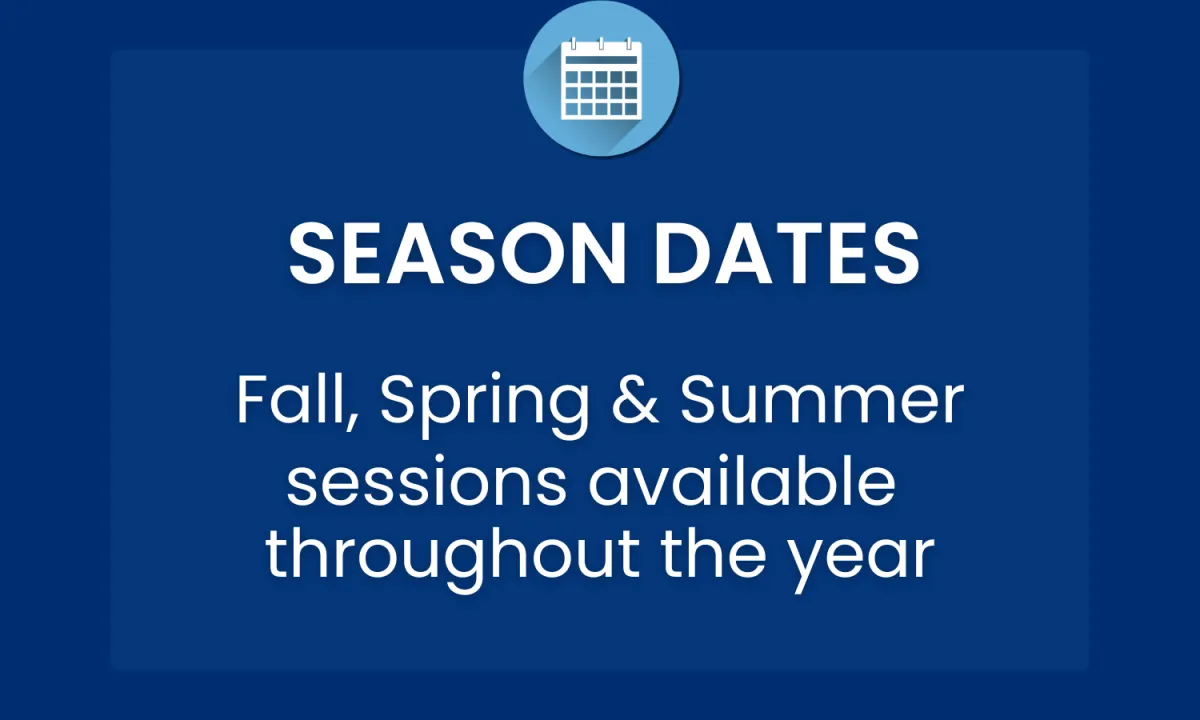 SEASON DATES

Fall, Spring & Summer sessions available throughout the year